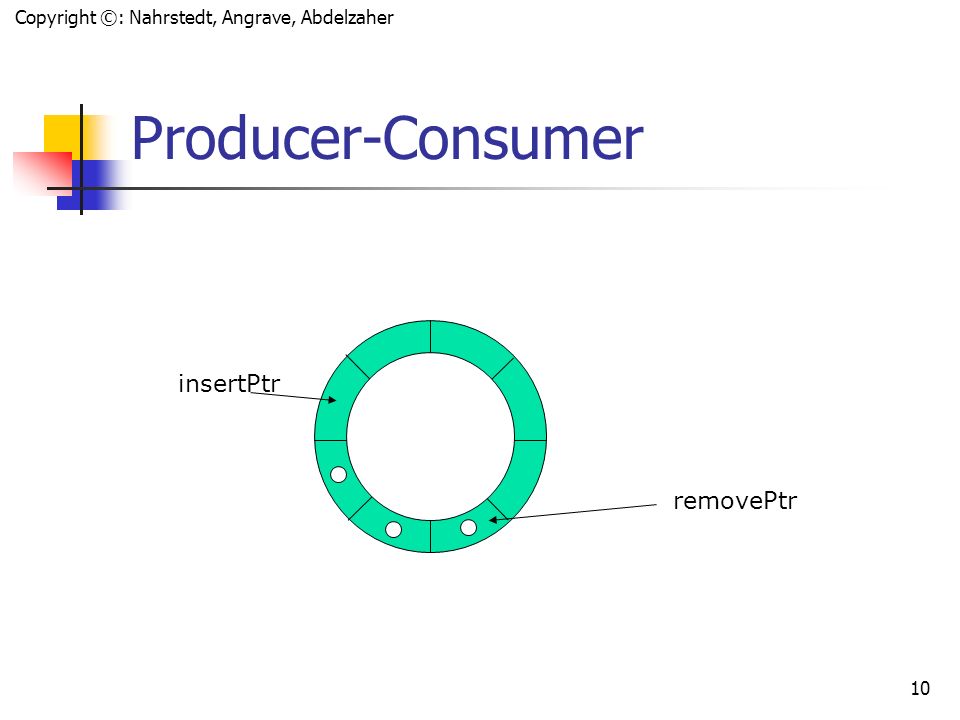 Copyright ©: Nahrstedt, Angrave, Abdelzaher

Producer-Consumer

insertPtr

removePtr

10